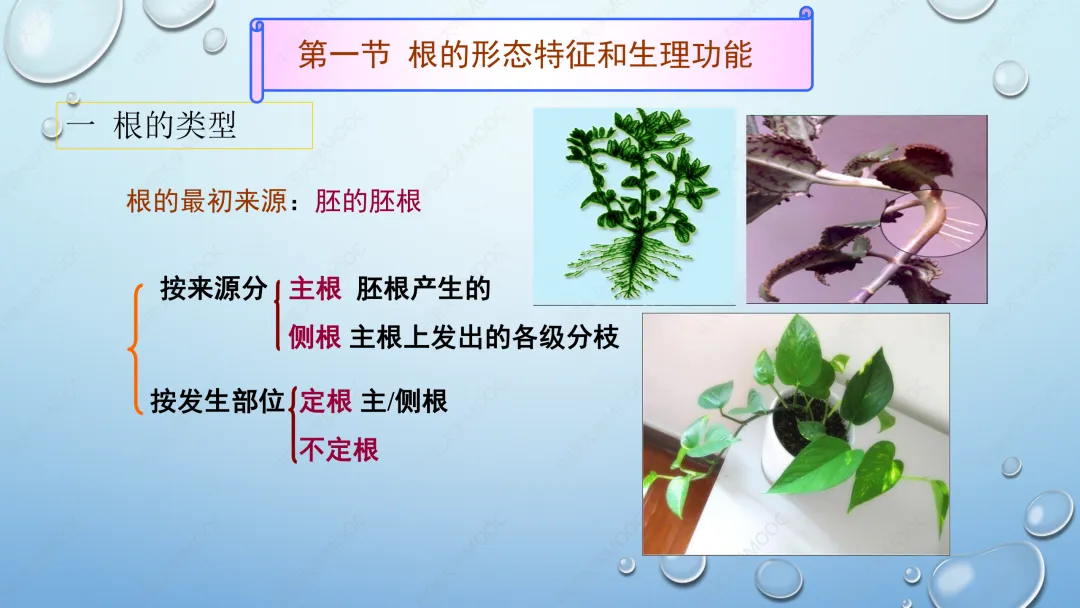 第一节 根的形态特征和生理功能

一 根的类型

根的最初来源：胚的胚根

按来源分 主根 胚根产生的
侧根 主根上发出的各级分枝

按发生部位 定根 主/侧根
不定根